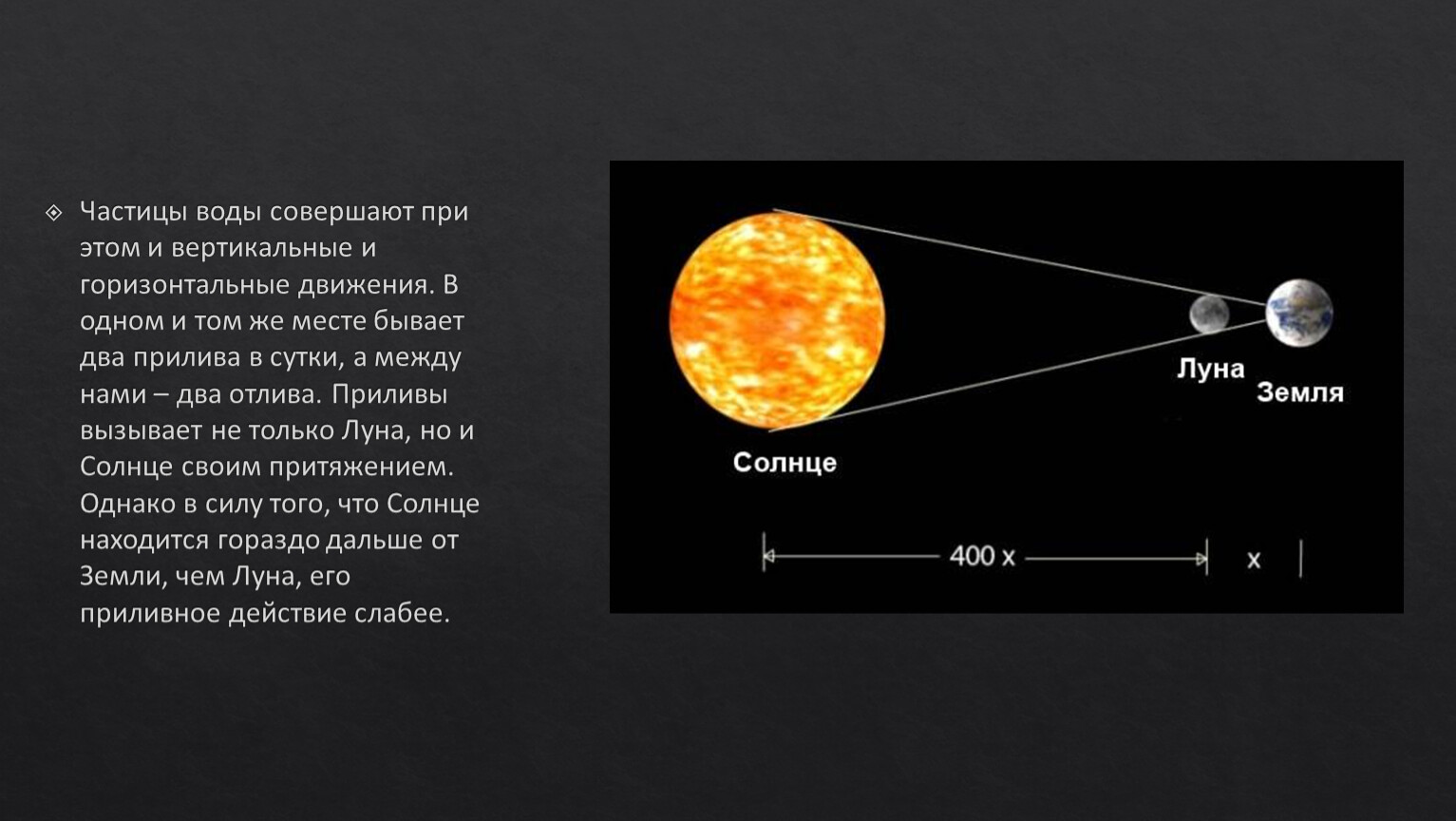 Частицы воды совершают при этом и вертикальные и горизонтальные движения. В одном и том же месте бывает два прилива в сутки, а между нами – два отлива. Приливы вызывает не только Луна, но и Солнце своим притяжением. Однако в силу того, что Солнце находится гораздо дальше от Земли, чем Луна, его приливное действие слабее.

Луна
Земля
Солнце
400 x
x